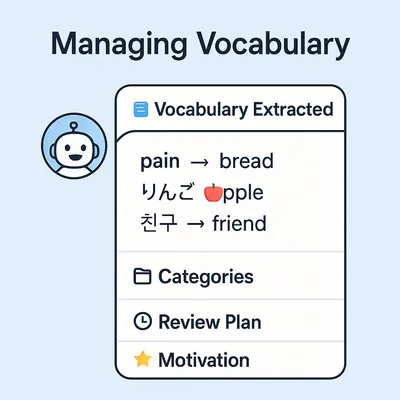 Managing Vocabulary

Vocabulary Extracted

pain → bread
りんご 🍎pple
친구 → friend

Categories

Review Plan

Motivation